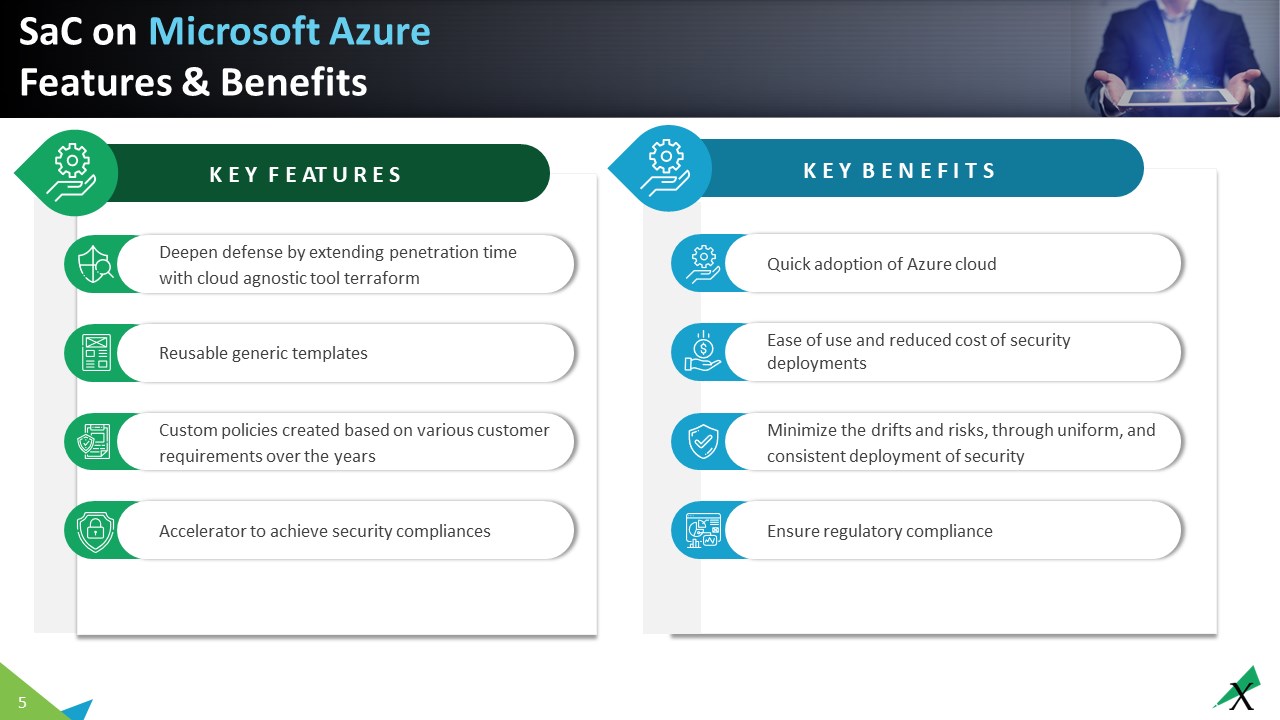 SaC on Microsoft Azure
Features & Benefits

KEY FEATURES

Deepen defense by extending penetration time with cloud agnostic tool terraform

Reusable generic templates

Custom policies created based on various customer requirements over the years

Accelerator to achieve security compliances

KEY BENEFITS

Quick adoption of Azure cloud

Ease of use and reduced cost of security deployments

Minimize the drifts and risks, through uniform, and consistent deployment of security

Ensure regulatory compliance

5

X